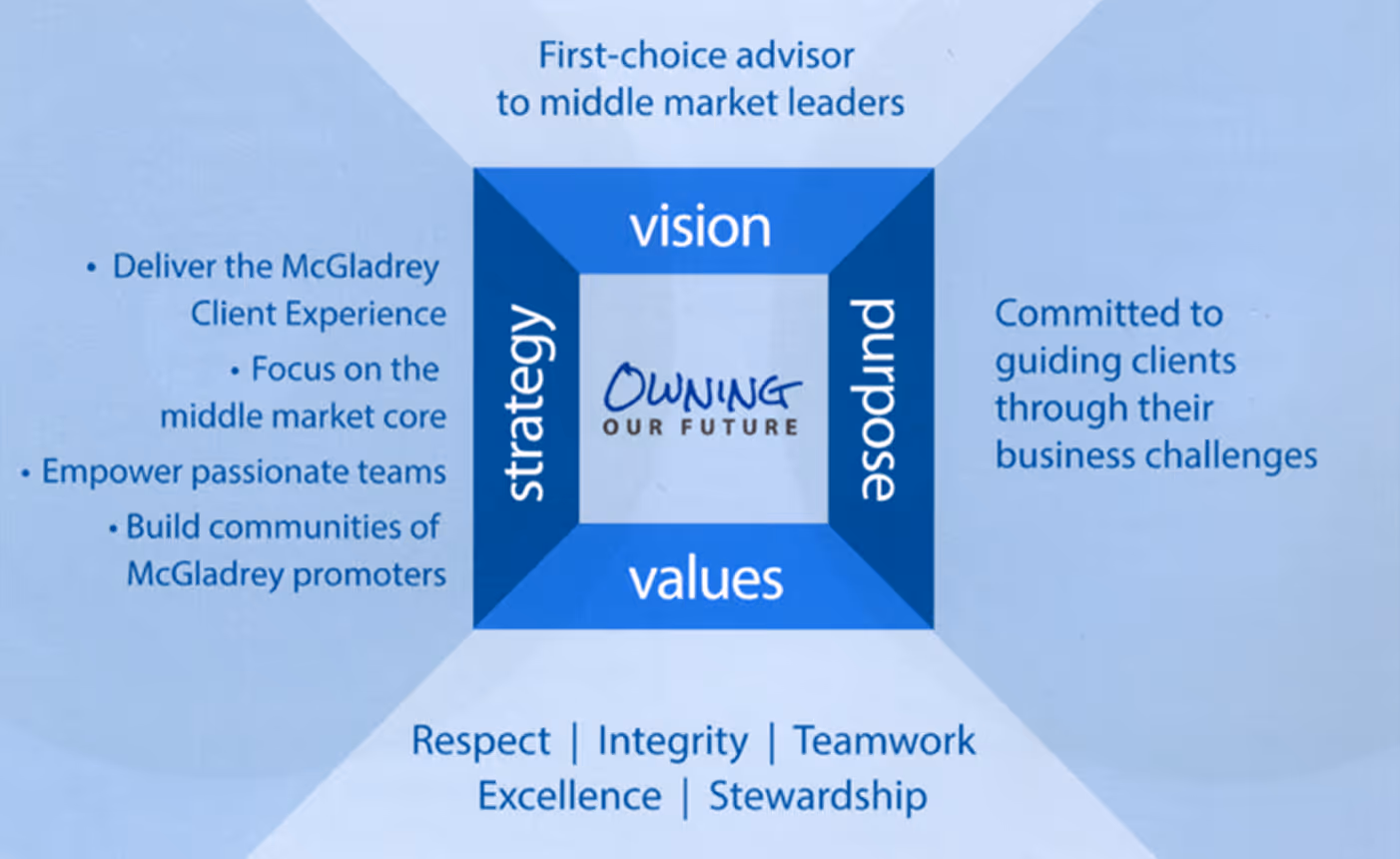 First-choice advisor to middle market leaders

vision

• Deliver the McGladrey Client Experience
• Focus on the middle market core
• Empower passionate teams
• Build communities of McGladrey promoters

strategy

OWNING
OUR FUTURE

purpose

Committed to guiding clients through their business challenges

values

Respect | Integrity | Teamwork
Excellence | Stewardship